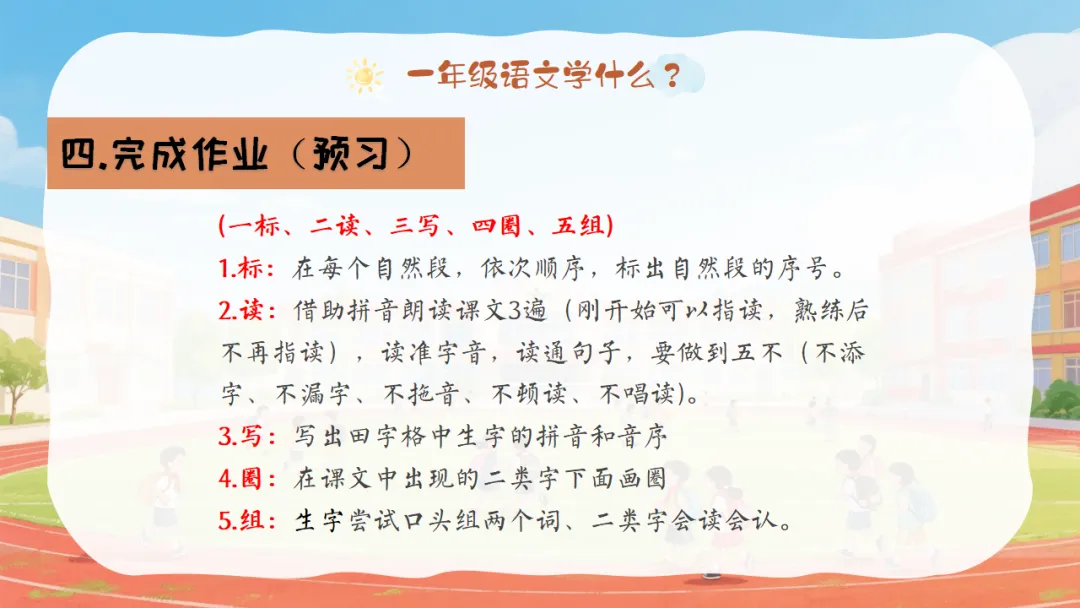 一年级语文学什么？

四.完成作业（预习）

(一标、二读、三写、四圈、五组)

1.标：在每个自然段，依次顺序，标出自然段的序号。

2.读：借助拼音朗读课文3遍（刚开始可以指读，熟练后不再指读），读准字音，读通句子，要做到五不（不添字、不漏字、不拖音、不顿读、不唱读）。

3.写：写出田字格中生字的拼音和音序

4.圈：在课文中出现的二类字下面画圈

5.组：生字尝试口头组两个词、二类字会读会认。